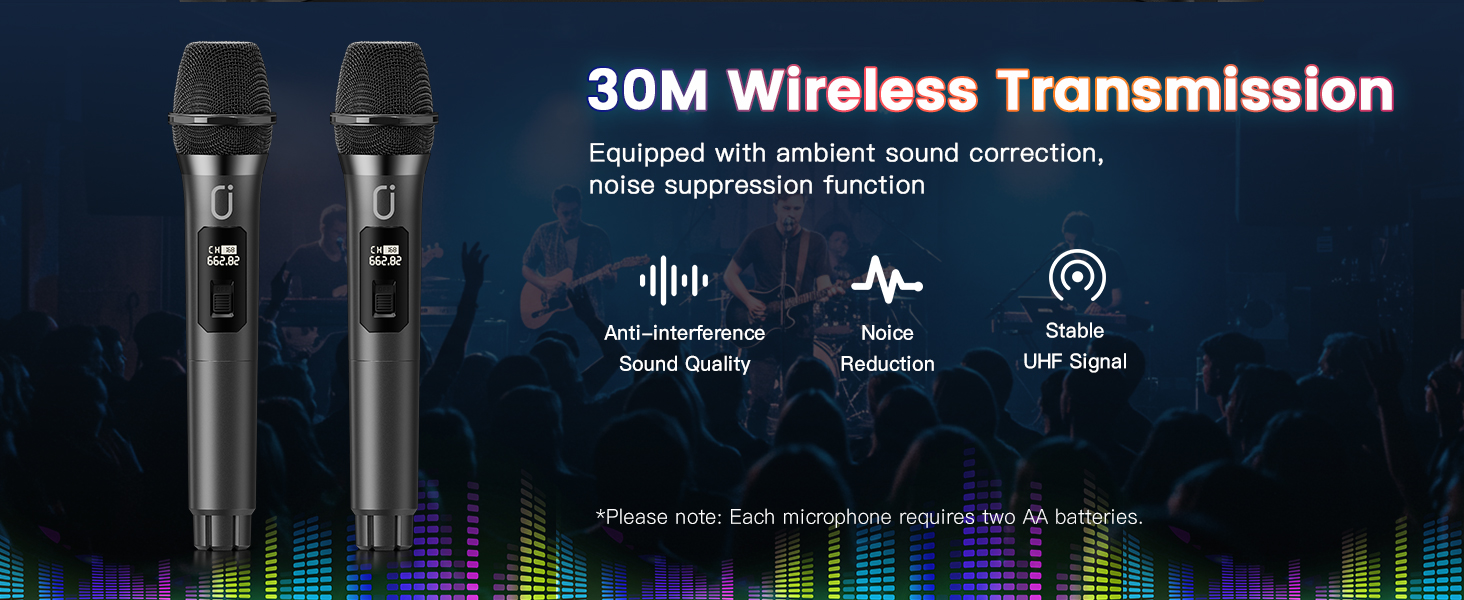 CH 38
662.82

CH 38
662.82

30M Wireless Transmission

Equipped with ambient sound correction, noise suppression function

Anti-interference Sound Quality

Noice Reduction

Stable UHF Signal

*Please note: Each microphone requires two AA batteries.